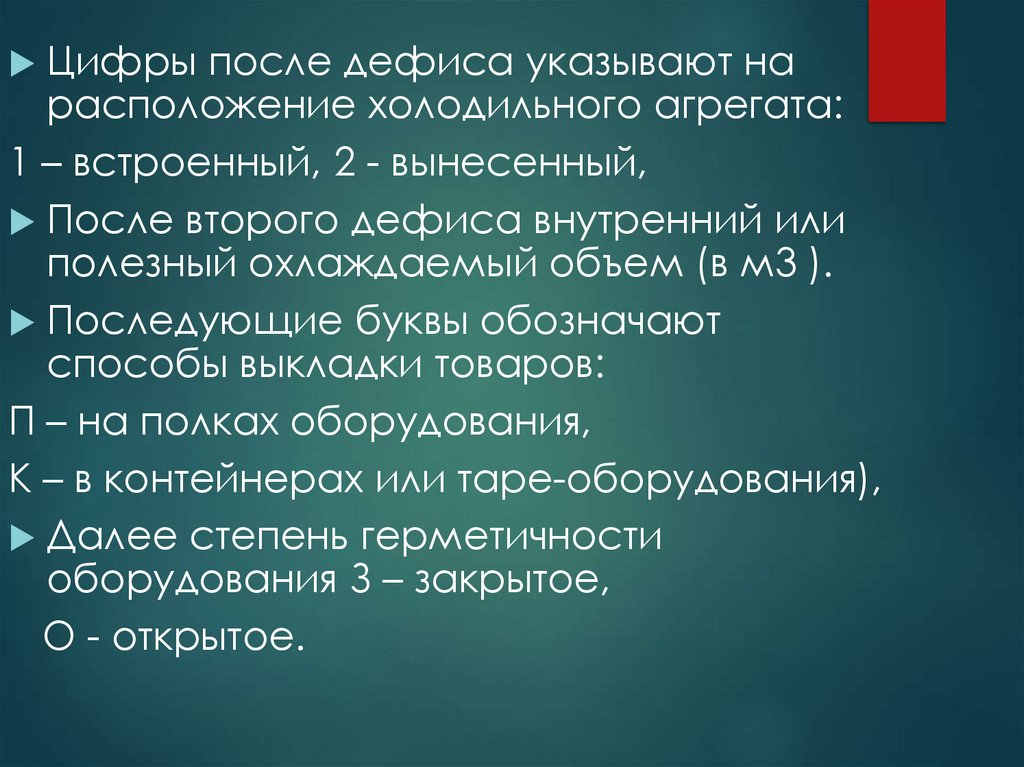 Цифры после дефиса указывают на расположение холодильного агрегата:

1 – встроенный, 2 - вынесенный,

После второго дефиса внутренний или полезный охлаждаемый объем (в м3 ).

Последующие буквы обозначают способы выкладки товаров:

П – на полках оборудования,

К – в контейнерах или таре-оборудования),

Далее степень герметичности оборудования 3 – закрытое,

О - открытое.